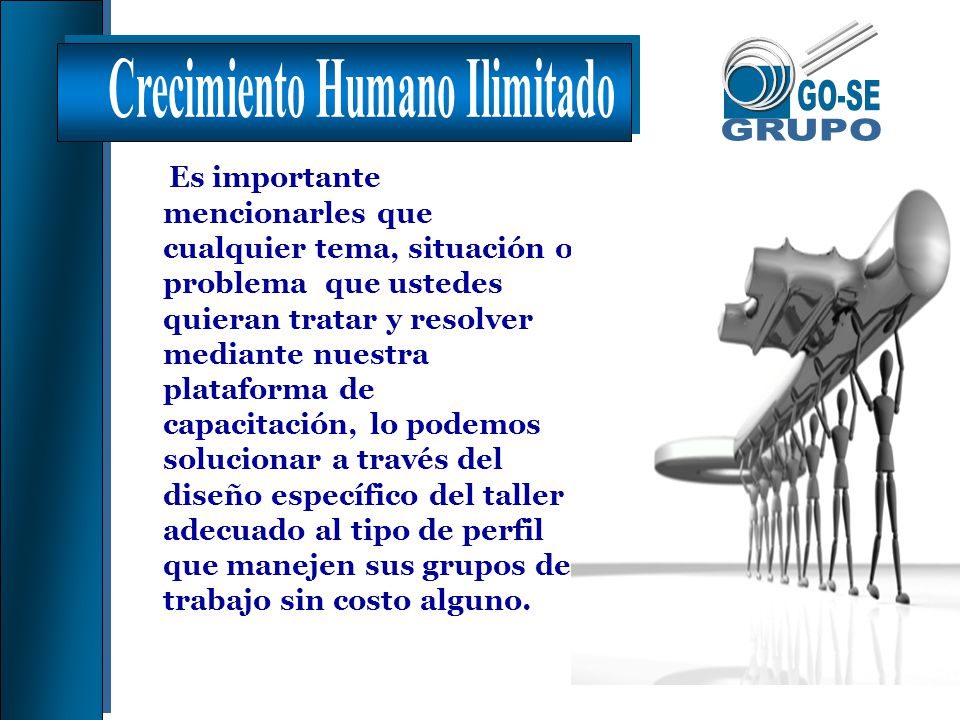 Crecimiento Humano Ilimitado

GO-SE
GRUPO

Es importante mencionarles que cualquier tema, situación o problema que ustedes quieran tratar y resolver mediante nuestra plataforma de capacitación, lo podemos solucionar a través del diseño específico del taller adecuado al tipo de perfil que manejen sus grupos de trabajo sin costo alguno.